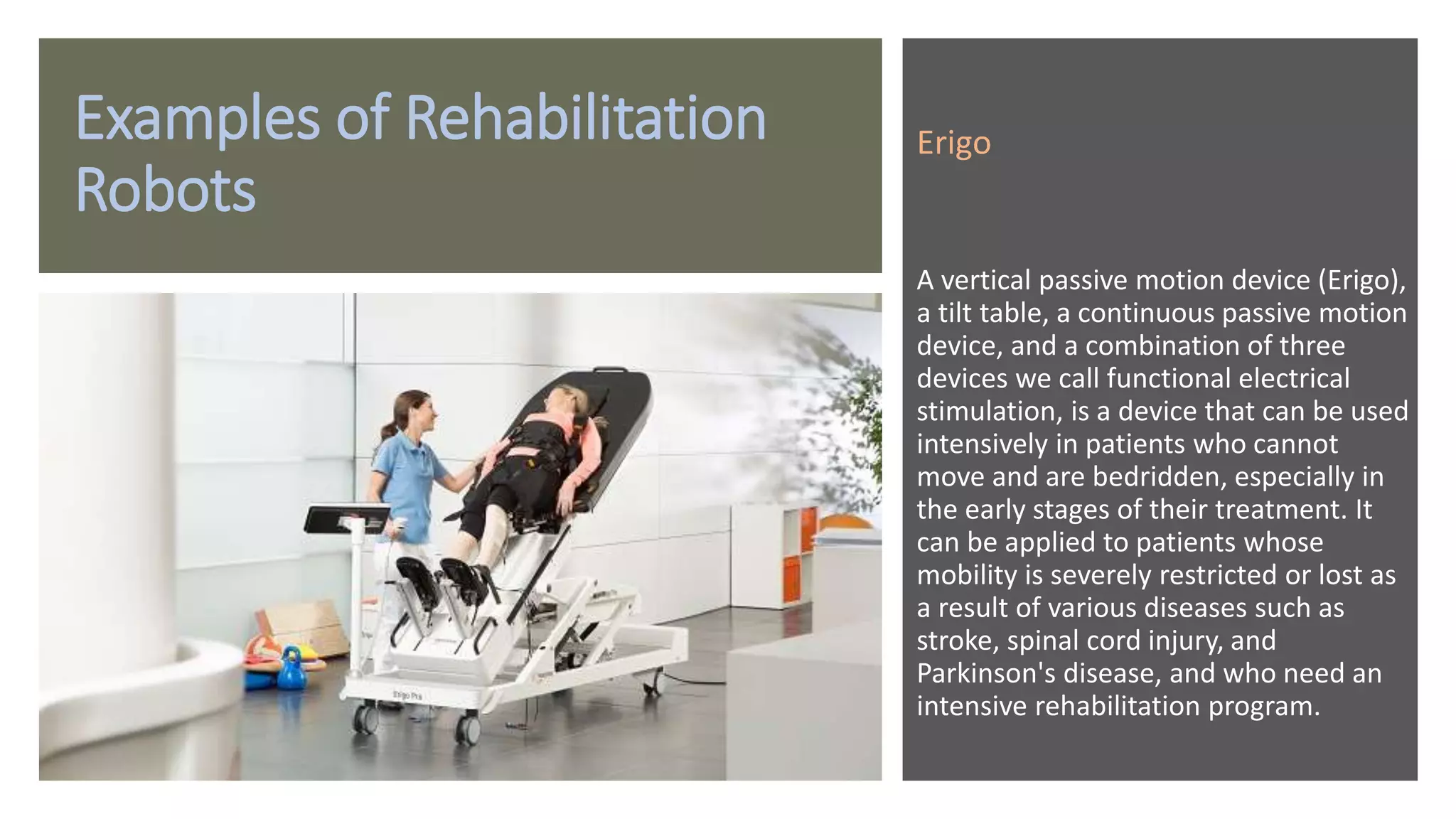 Examples of Rehabilitation Robots

Erigo Pro

Erigo

A vertical passive motion device (Erigo), a tilt table, a continuous passive motion device, and a combination of three devices we call functional electrical stimulation, is a device that can be used intensively in patients who cannot move and are bedridden, especially in the early stages of their treatment. It can be applied to patients whose mobility is severely restricted or lost as a result of various diseases such as stroke, spinal cord injury, and Parkinson's disease, and who need an intensive rehabilitation program.